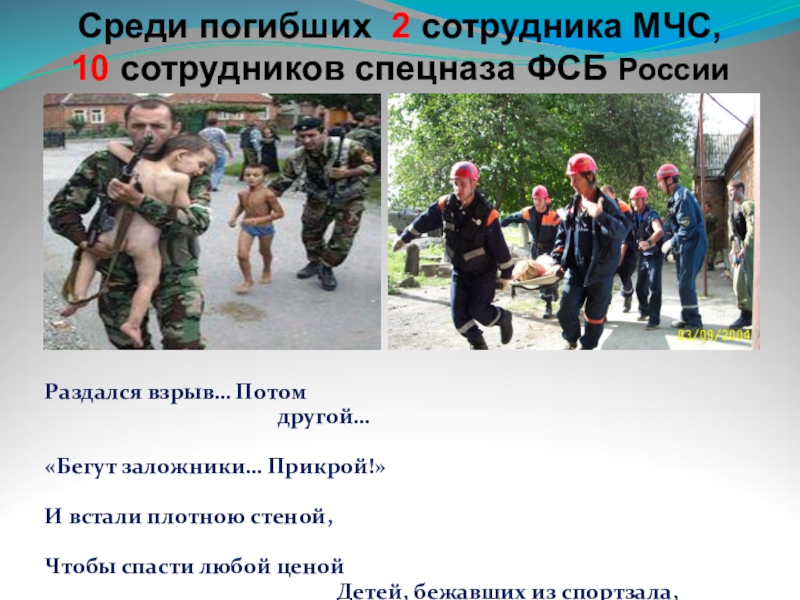 Среди погибших 2 сотрудника МЧС, 10 сотрудников спецназа ФСБ России

03/09/2004

Раздался взрыв… Потом
другой…

«Бегут заложники… Прикрой!»

И встали плотною стеной,

Чтобы спасти любой ценой
Детей, бежавших из спортзала,